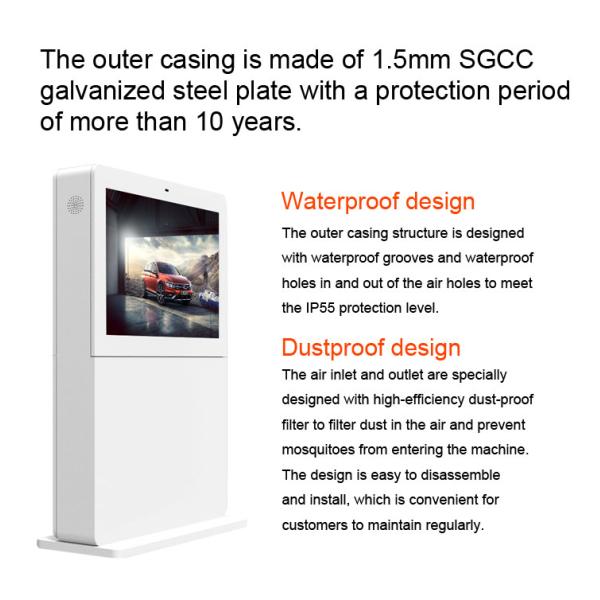 The outer casing is made of 1.5mm SGCC galvanized steel plate with a protection period of more than 10 years.

Waterproof design

The outer casing structure is designed with waterproof grooves and waterproof holes in and out of the air holes to meet the IP55 protection level.

Dustproof design

The air inlet and outlet are specially designed with high-efficiency dust-proof filter to filter dust in the air and prevent mosquitoes from entering the machine. The design is easy to disassemble and install, which is convenient for customers to maintain regularly.